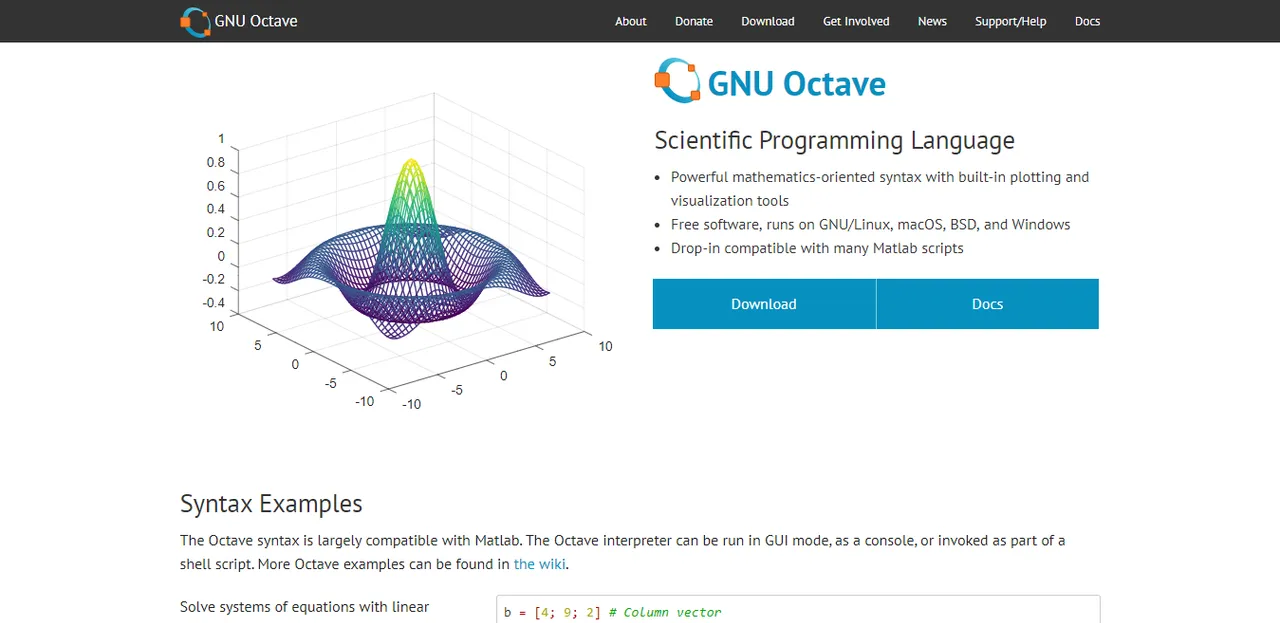 GNU Octave

About Donate Download Get Involved News Support/Help Docs

1
0.8
0.6
0.4
0.2
0
-0.2
-0.4
10
5
0
-5
-10
-10
-5
0
5
10

GNU Octave

Scientific Programming Language

- Powerful mathematics-oriented syntax with built-in plotting and visualization tools
- Free software, runs on GNU/Linux, macOS, BSD, and Windows
- Drop-in compatible with many Matlab scripts

Download

Docs

Syntax Examples

The Octave syntax is largely compatible with Matlab. The Octave interpreter can be run in GUI mode, as a console, or invoked as part of a shell script. More Octave examples can be found in the wiki.

Solve systems of equations with linear

b = [4; 9; 2] # Column vector